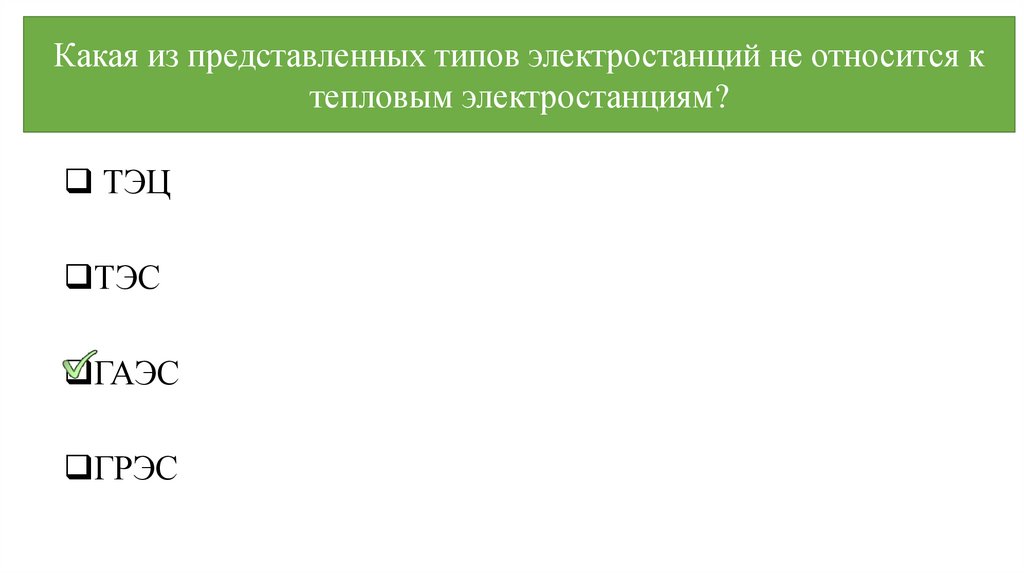 Какая из представленных типов электростанций не относится к тепловым электростанциям?

❑ ТЭЦ

❑ТЭС

❑ГАЭС

❑ГРЭС